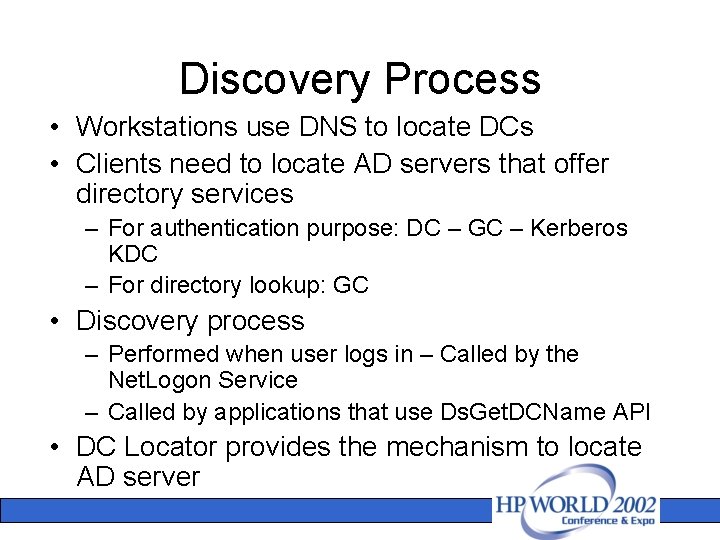 Discovery Process

• Workstations use DNS to locate DCs
• Clients need to locate AD servers that offer directory services
  – For authentication purpose: DC – GC – Kerberos KDC
  – For directory lookup: GC
• Discovery process
  – Performed when user logs in – Called by the NetLogon Service
  – Called by applications that use DsGetDCName API
• DC Locator provides the mechanism to locate AD server

HP WORLD 2002
Conference & Expo